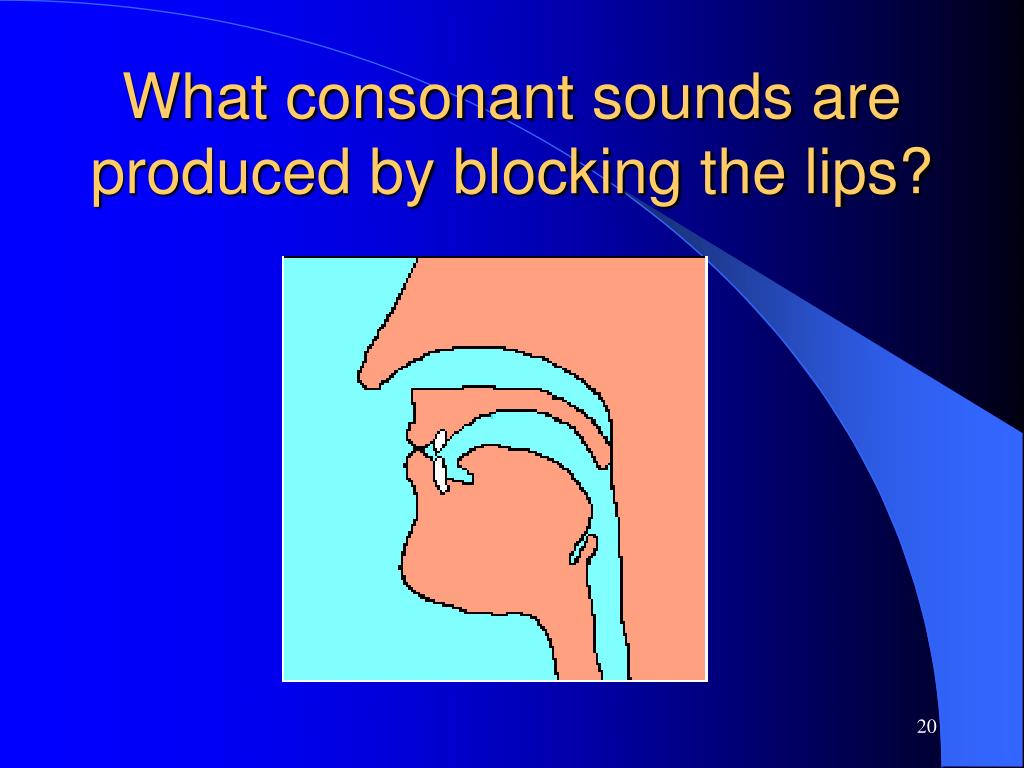 What consonant sounds are produced by blocking the lips?

20